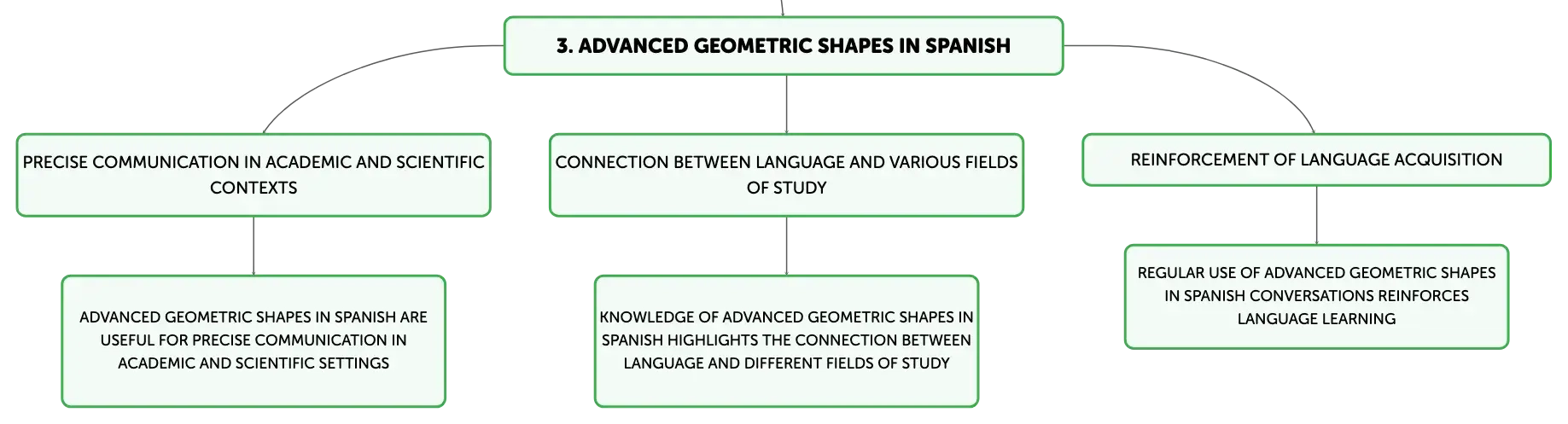 3. ADVANCED GEOMETRIC SHAPES IN SPANISH

PRECISE COMMUNICATION IN ACADEMIC AND SCIENTIFIC CONTEXTS

ADVANCED GEOMETRIC SHAPES IN SPANISH ARE USEFUL FOR PRECISE COMMUNICATION IN ACADEMIC AND SCIENTIFIC SETTINGS

CONNECTION BETWEEN LANGUAGE AND VARIOUS FIELDS OF STUDY

KNOWLEDGE OF ADVANCED GEOMETRIC SHAPES IN SPANISH HIGHLIGHTS THE CONNECTION BETWEEN LANGUAGE AND DIFFERENT FIELDS OF STUDY

REINFORCEMENT OF LANGUAGE ACQUISITION

REGULAR USE OF ADVANCED GEOMETRIC SHAPES IN SPANISH CONVERSATIONS REINFORCES LANGUAGE LEARNING